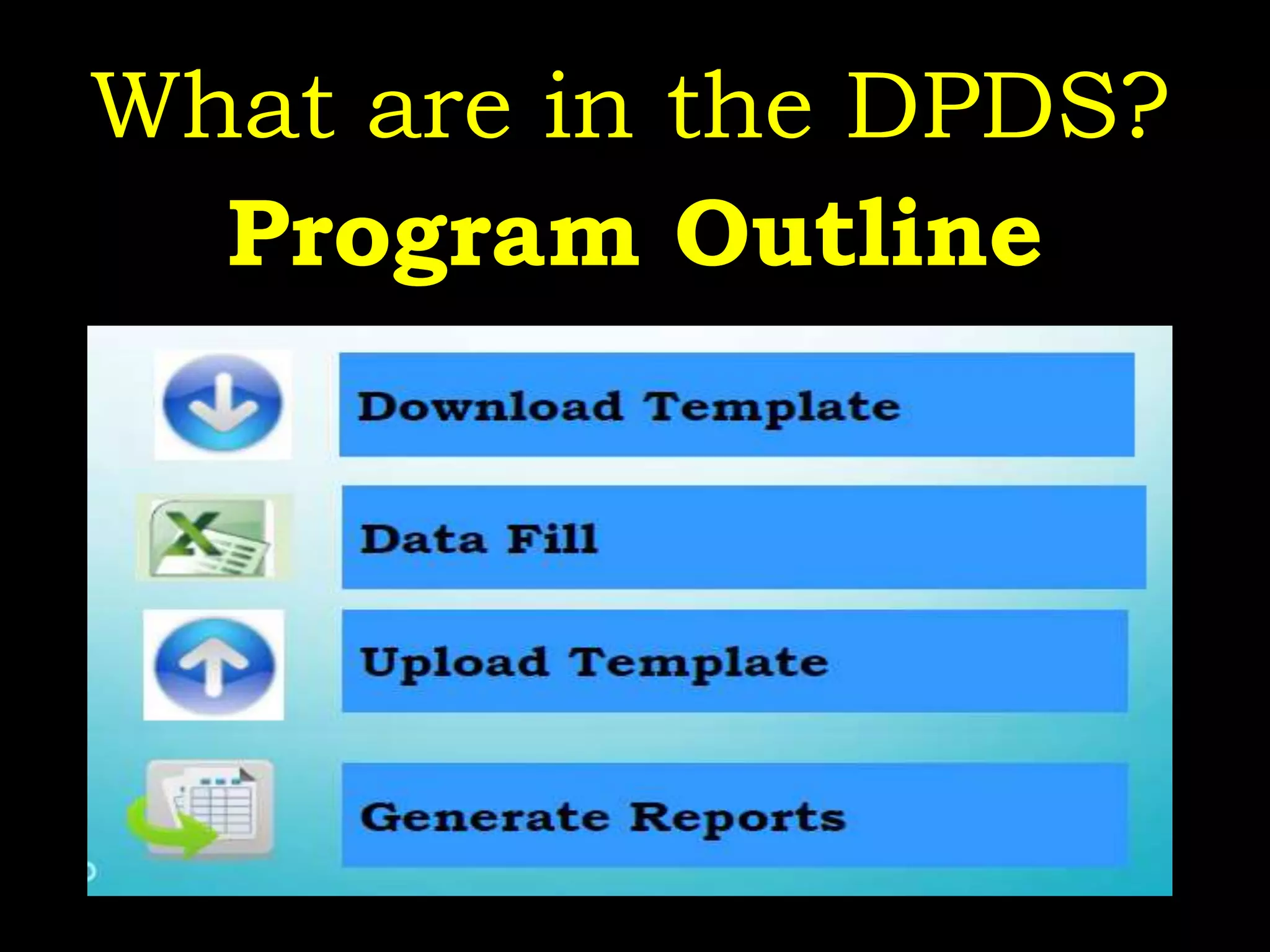 What are in the DPDS?
Program Outline

Download Template

Data Fill

Upload Template

Generate Reports